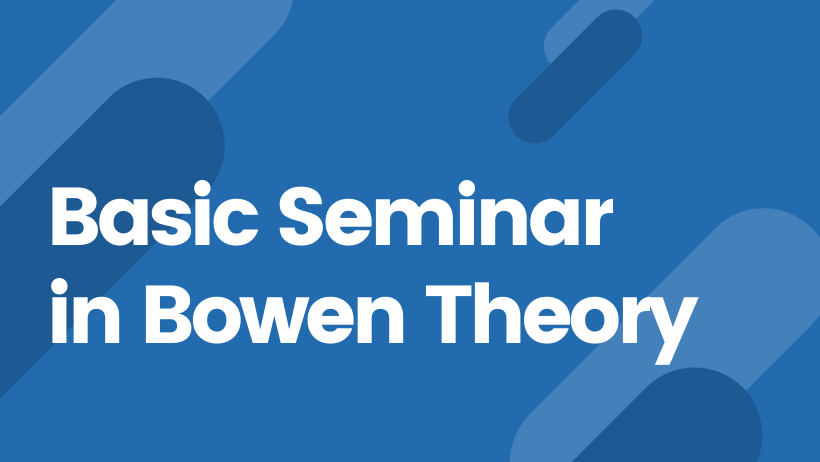 Basic Seminar
in Bowen Theory